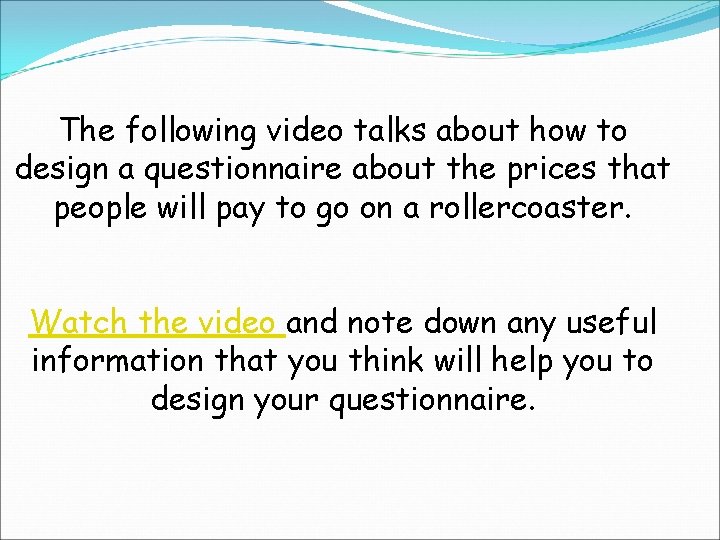 The following video talks about how to design a questionnaire about the prices that people will pay to go on a rollercoaster.

Watch the video and note down any useful information that you think will help you to design your questionnaire.